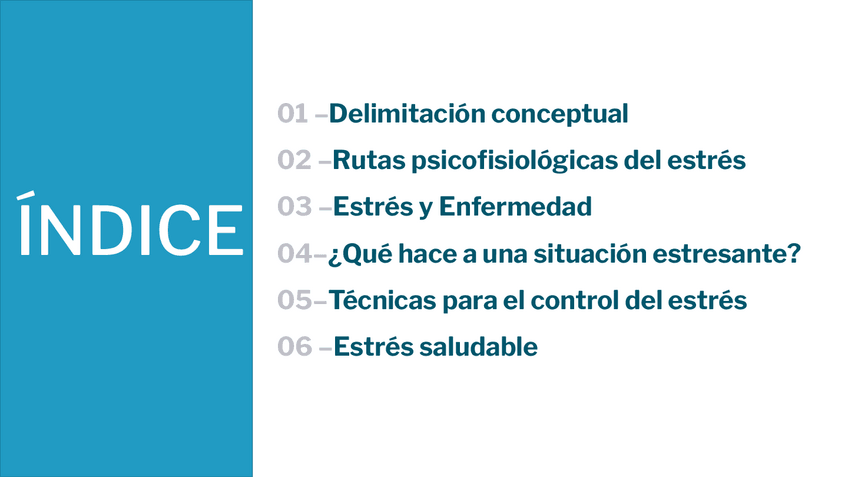 ÍNDICE

01 –Delimitación conceptual
02 –Rutas psicofisiológicas del estrés
03 –Estrés y Enfermedad
04–¿Qué hace a una situación estresante?
05–Técnicas para el control del estrés
06 –Estrés saludable